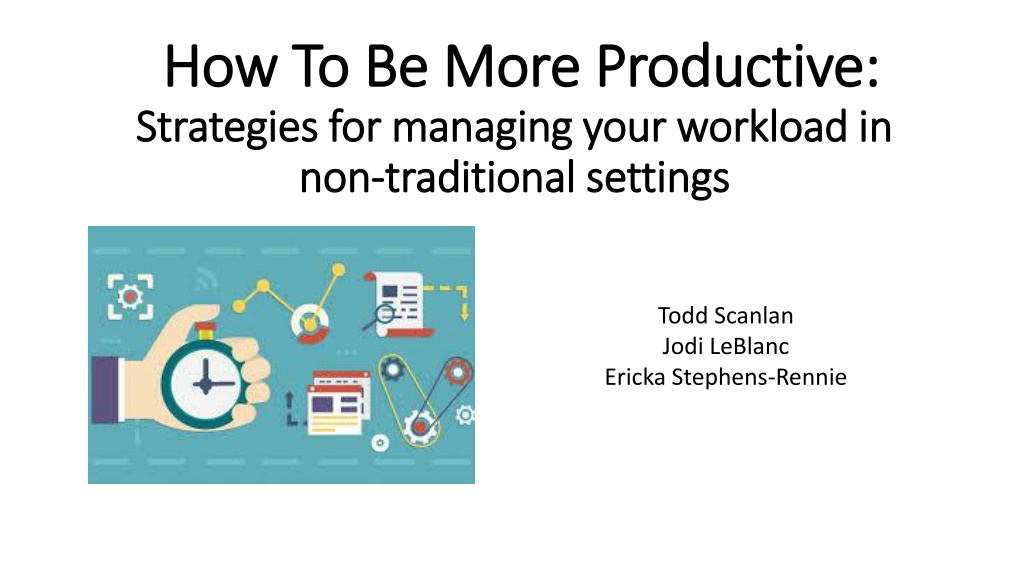 How To Be More Productive:
Strategies for managing your workload in non-traditional settings

Todd Scanlan
Jodi LeBlanc
Ericka Stephens-Rennie